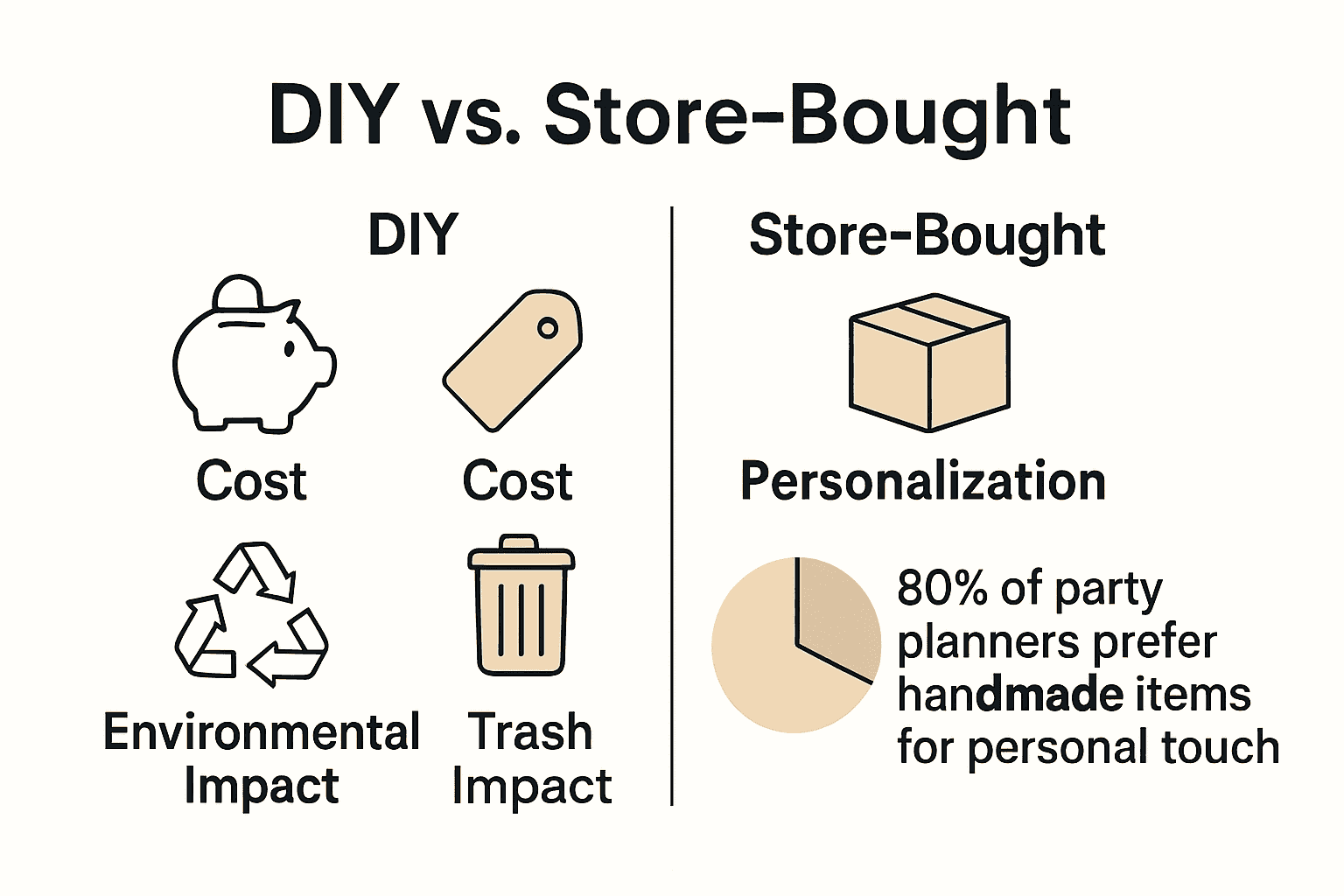 DIY vs. Store-Bought

DIY

Cost

Cost

Environmental Impact

Trash Impact

Store-Bought

Personalization

80% of party planners prefer handmade items for personal touch